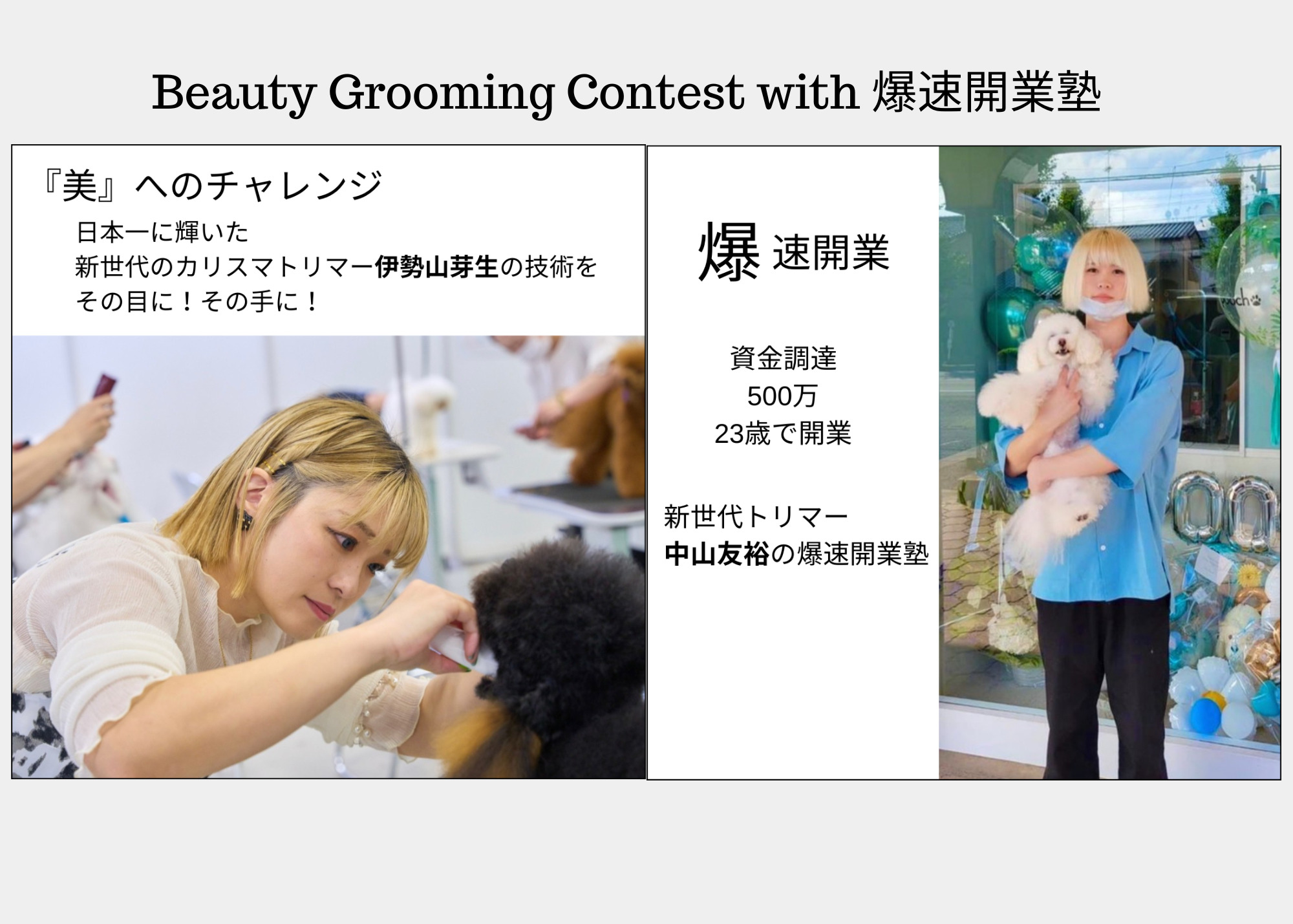 Beauty Grooming Contest with 爆速開業塾

『美』へのチャレンジ

日本一に輝いた
新世代のカリスマトリマー伊勢山芽生の技術を
その目に！その手に！

爆 速開業

資金調達
500万
23歳で開業

新世代トリマー
中山友裕の爆速開業塾